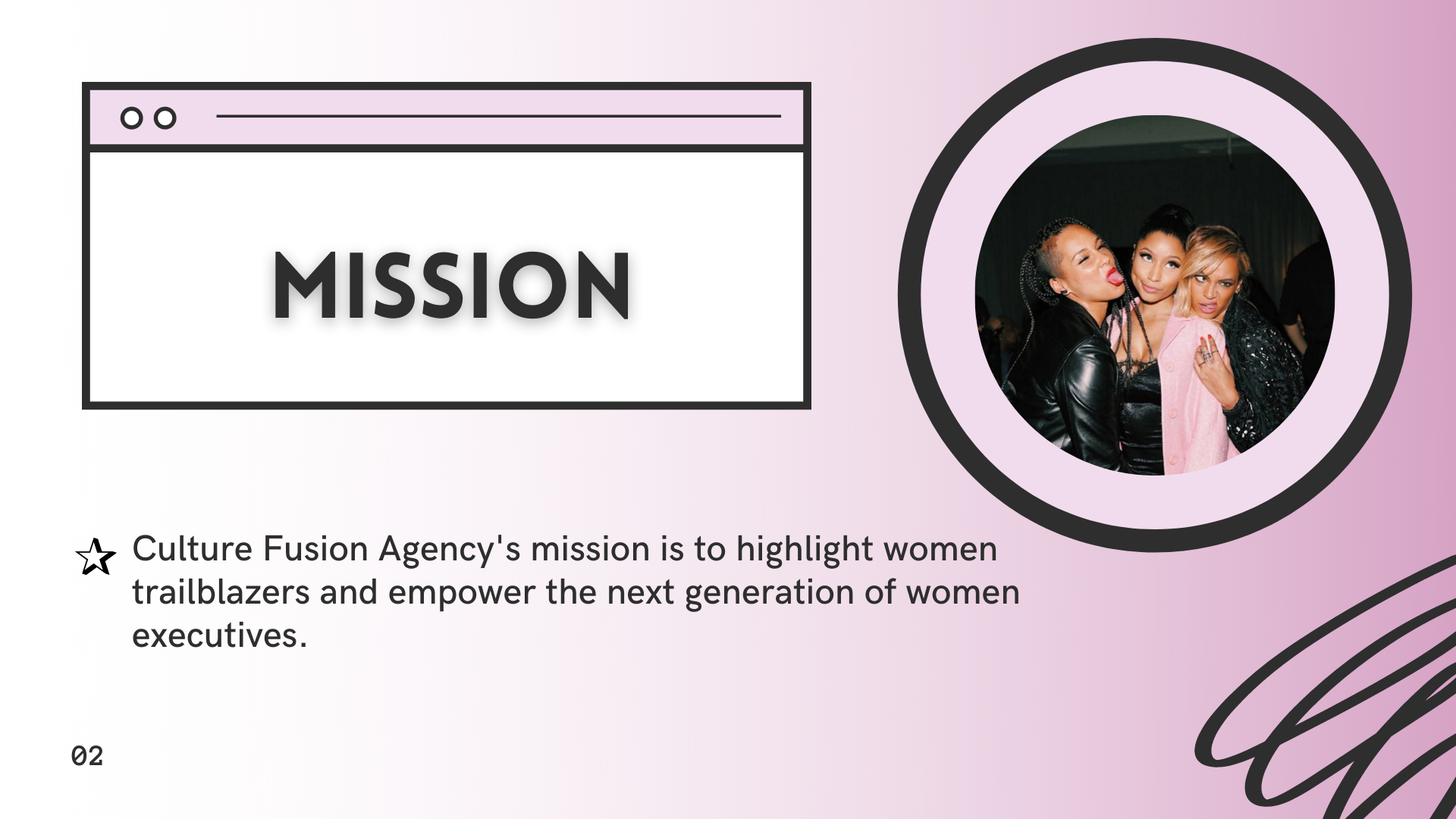 MISSION

Culture Fusion Agency's mission is to highlight women trailblazers and empower the next generation of women executives.

02